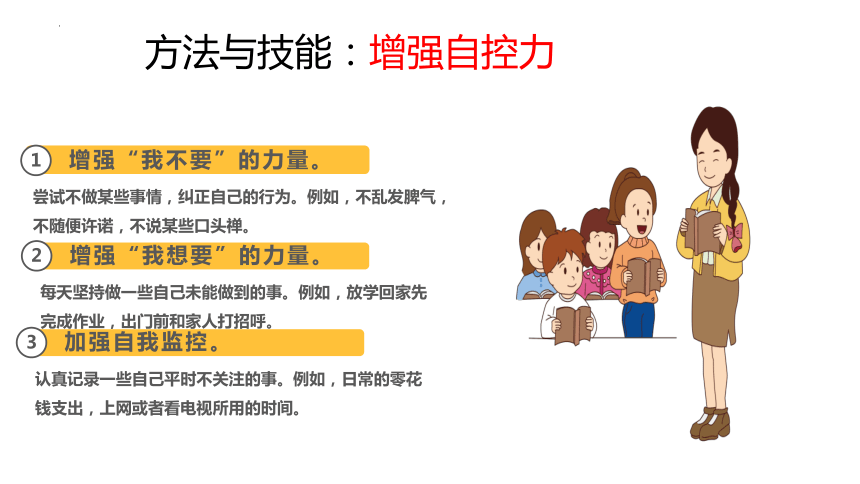 方法与技能：增强自控力

1 增强“我不要”的力量。

尝试不做某些事情，纠正自己的行为。例如，不乱发脾气，不随便许诺，不说某些口头禅。

2 增强“我想要”的力量。

每天坚持做一些自己未能做到的事。例如，放学回家先完成作业，出门前和家人打招呼。

3 加强自我监控。

认真记录一些自己平时不关注的事。例如，日常的零花钱支出，上网或者看电视所用的时间。